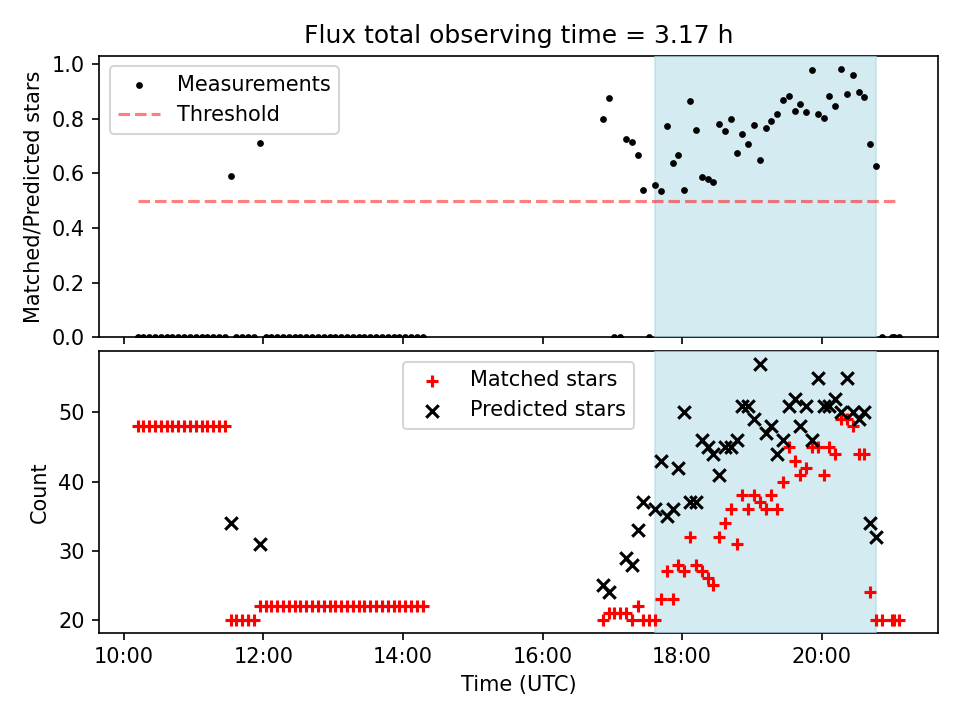 Flux total observing time = 3.17 h

Measurements
Threshold

Matched/Predicted stars

1.0
0.8
0.6
0.4
0.2
0.0

Matched stars
Predicted stars

Count

50
40
30
20

10:00
12:00
14:00
16:00
18:00
20:00

Time (UTC)